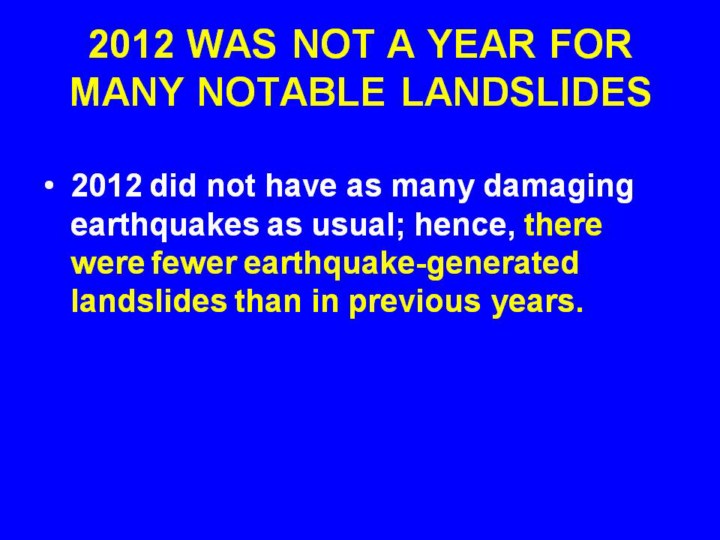 2012 WAS NOT A YEAR FOR MANY NOTABLE LANDSLIDES

• 2012 did not have as many damaging earthquakes as usual; hence, there were fewer earthquake-generated landslides than in previous years.